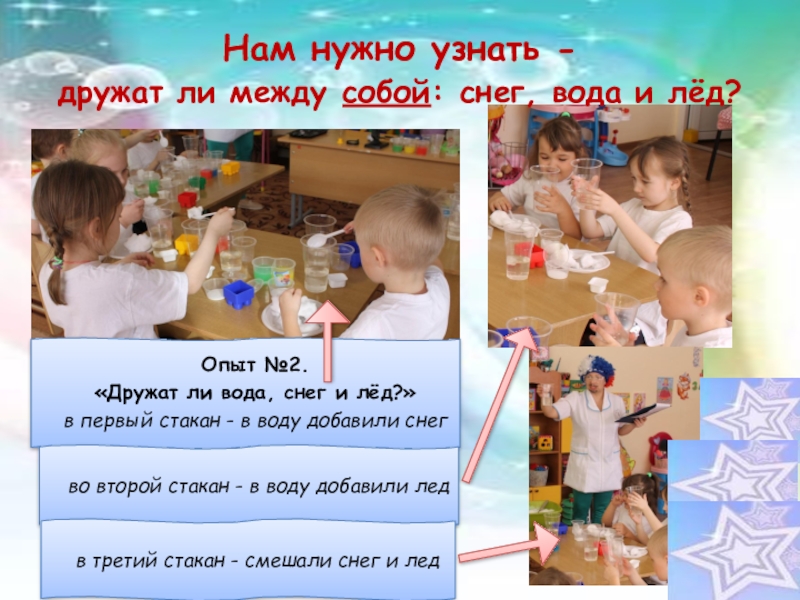 Нам нужно узнать - дружат ли между собой: снег, вода и лёд?

Опыт №2.
«Дружат ли вода, снег и лёд?»
в первый стакан - в воду добавили снег

во второй стакан - в воду добавили лед

в третий стакан - смешали снег и лед